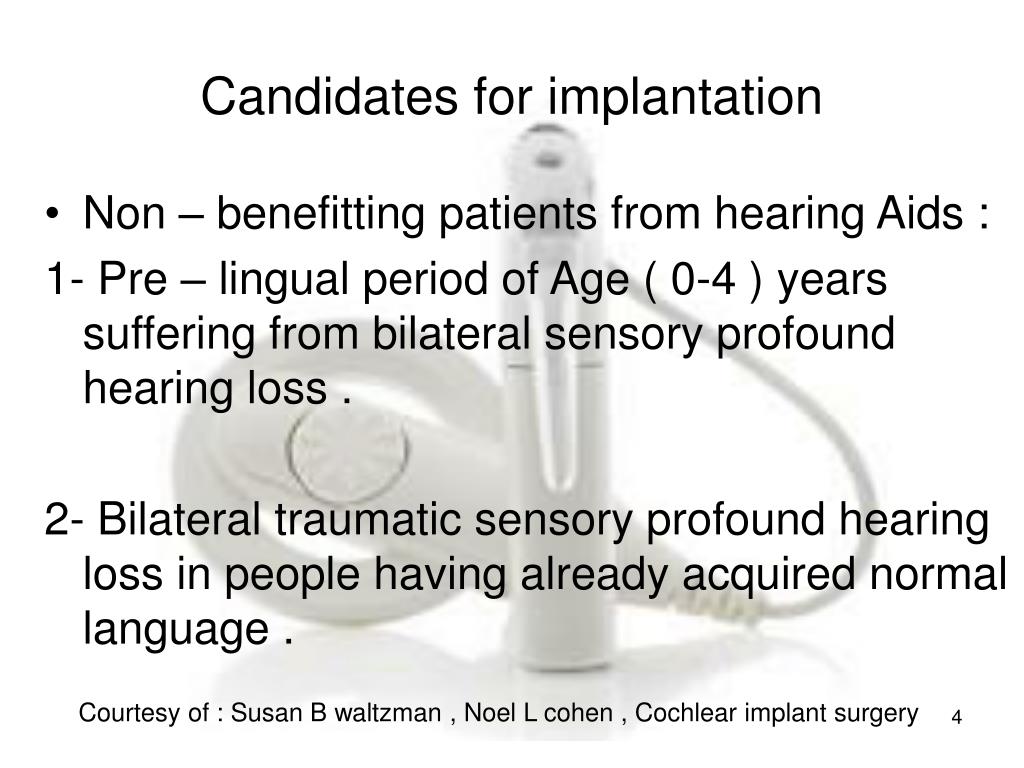 Candidates for implantation

• Non – benefitting patients from hearing Aids :

1- Pre – lingual period of Age ( 0-4 ) years suffering from bilateral sensory profound hearing loss .

2- Bilateral traumatic sensory profound hearing loss in people having already acquired normal language .

Courtesy of : Susan B waltzman , Noel L cohen , Cochlear implant surgery

4